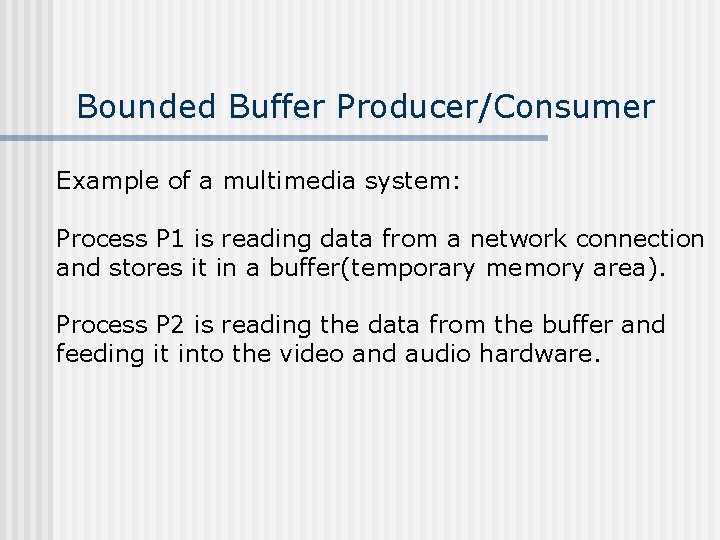 Bounded Buffer Producer/Consumer

Example of a multimedia system:

Process P1 is reading data from a network connection and stores it in a buffer(temporary memory area).

Process P2 is reading the data from the buffer and feeding it into the video and audio hardware.